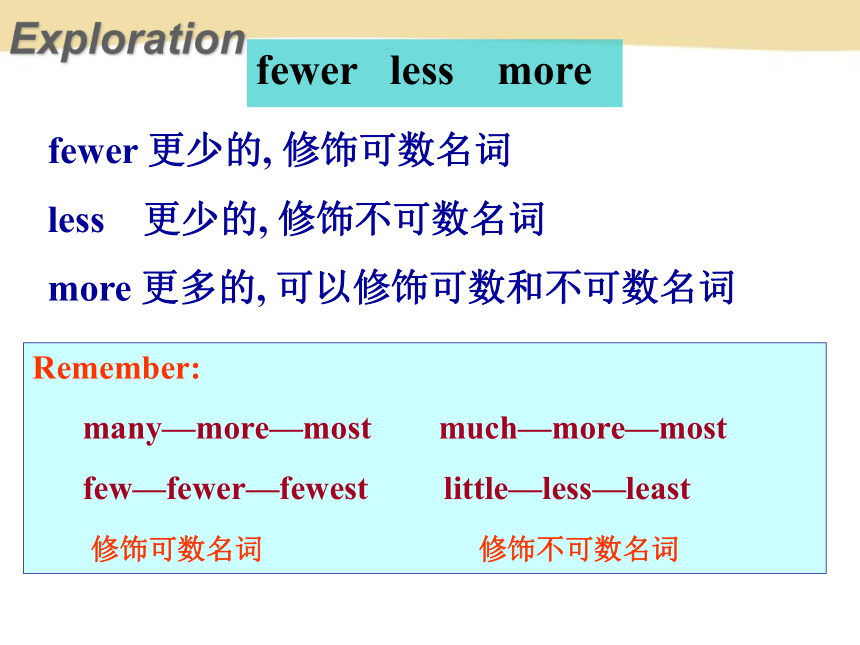 Exploration

fewer less more

fewer 更少的, 修饰可数名词

less 更少的, 修饰不可数名词

more 更多的, 可以修饰可数和不可数名词

Remember:

many—more—most

few—fewer—fewest

修饰可数名词

much—more—most

little—less—least

修饰不可数名词